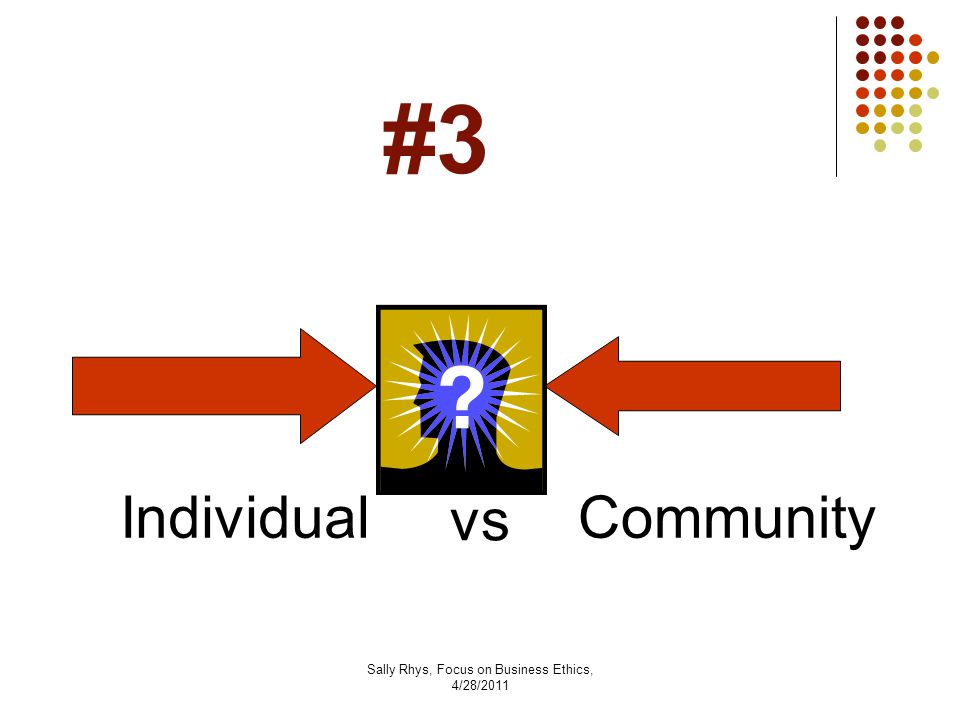 #3

?

Individual vs Community

Sally Rhys, Focus on Business Ethics, 4/28/2011